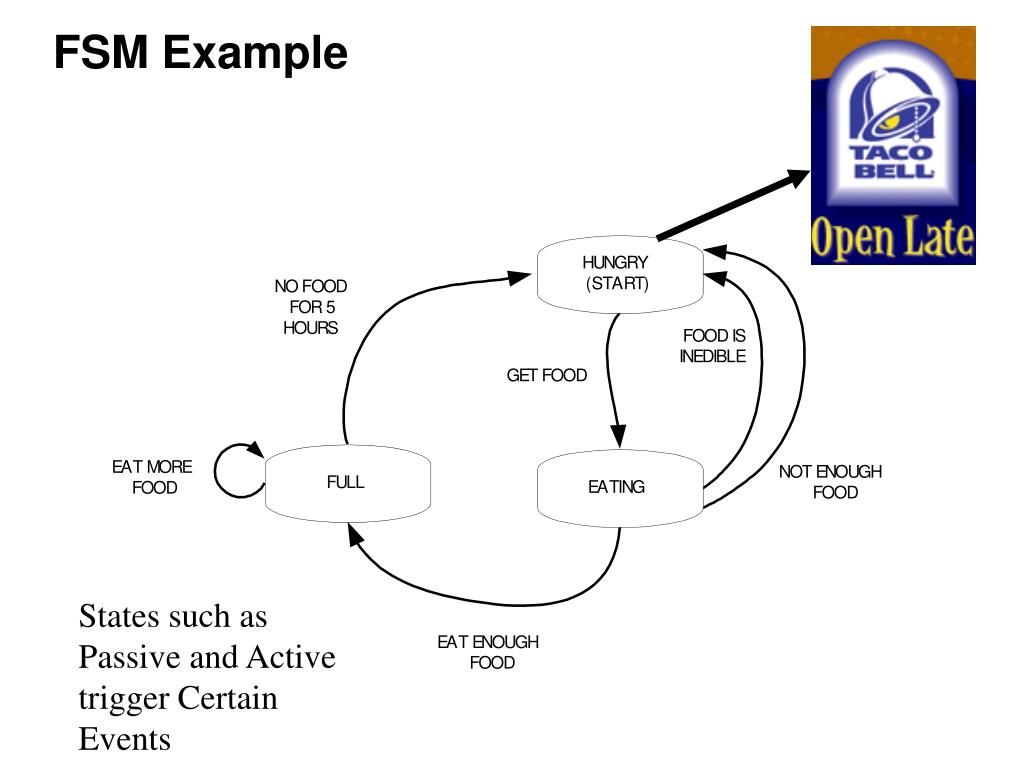 FSM Example

TACO BELL

Open Late

HUNGRY (START)

NO FOOD FOR 5 HOURS

FOOD IS INEDIBLE

GET FOOD

EAT MORE FOOD

FULL

EATING

NOT ENOUGH FOOD

EAT ENOUGH FOOD

States such as Passive and Active trigger Certain Events